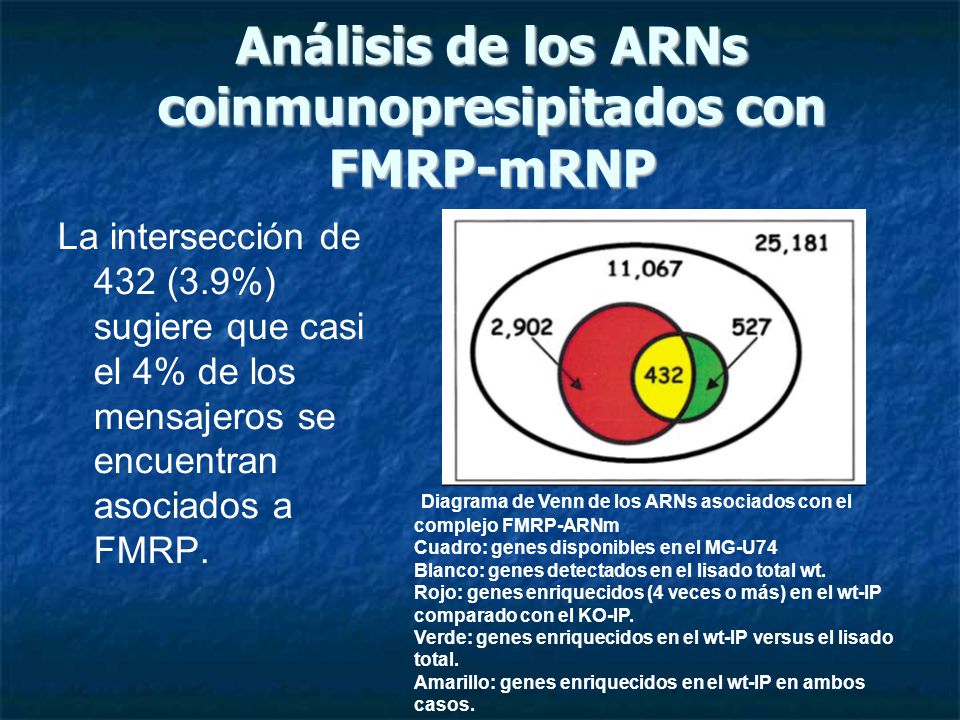 Análisis de los ARNs coinmunopresipitados con FMRP-mRNP

La intersección de 432 (3.9%) sugiere que casi el 4% de los mensajeros se encuentran asociados a FMRP.

25,181
11,067
2,902
527
432

Diagrama de Venn de los ARNs asociados con el complejo FMRP-ARNm
Cuadro: genes disponibles en el MG-U74
Blanco: genes detectados en el lisado total wt.
Rojo: genes enriquecidos (4 veces o más) en el wt-IP comparado con el KO-IP.
Verde: genes enriquecidos en el wt-IP versus el lisado total.
Amarillo: genes enriquecidos en el wt-IP en ambos casos.